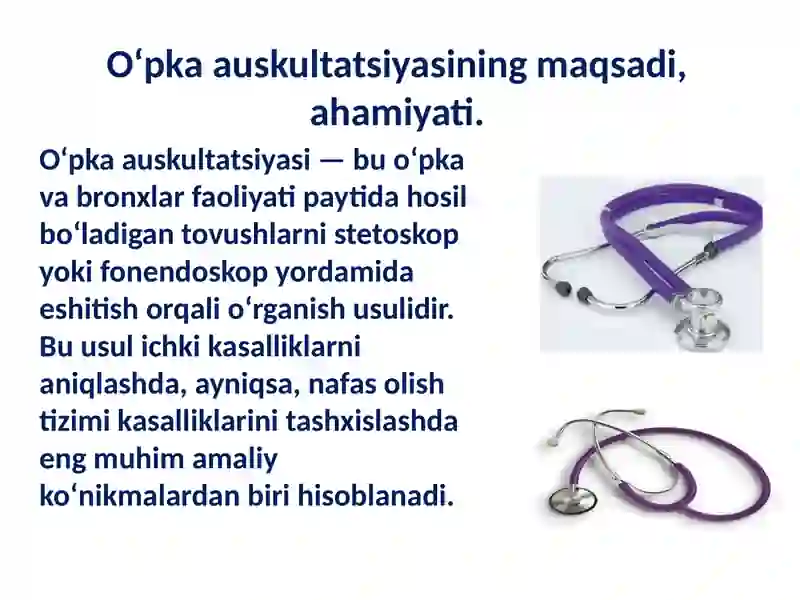 Oʻpka auskultatsiyasining maqsadi, ahamiyati.

Oʻpka auskultatsiyasi — bu oʻpka va bronxlar faoliyati paytida hosil boʻladigan tovushlarni stetoskop yoki fonendoskop yordamida eshitish orqali oʻrganish usulidir. Bu usul ichki kasalliklarni aniqlashda, ayniqsa, nafas olish tizimi kasalliklarini tashxislashda eng muhim amaliy koʻnikmalardan biri hisoblanadi.